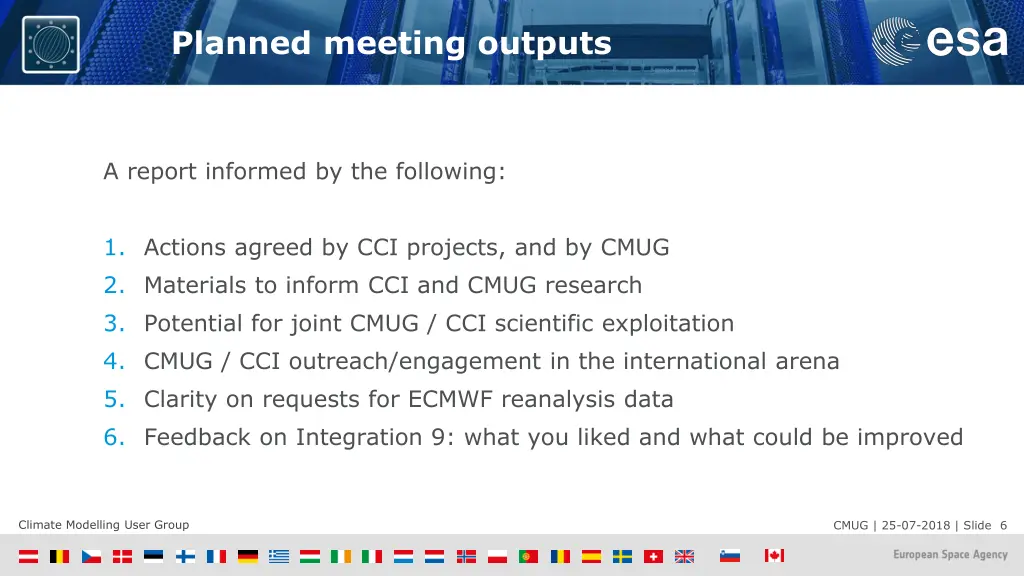 Planned meeting outputs

esa

A report informed by the following:

1. Actions agreed by CCI projects, and by CMUG
2. Materials to inform CCI and CMUG research
3. Potential for joint CMUG / CCI scientific exploitation
4. CMUG / CCI outreach/engagement in the international arena
5. Clarity on requests for ECMWF reanalysis data
6. Feedback on Integration 9: what you liked and what could be improved

Climate Modelling User Group

CMUG | 25-07-2018 | Slide 6

European Space Agency